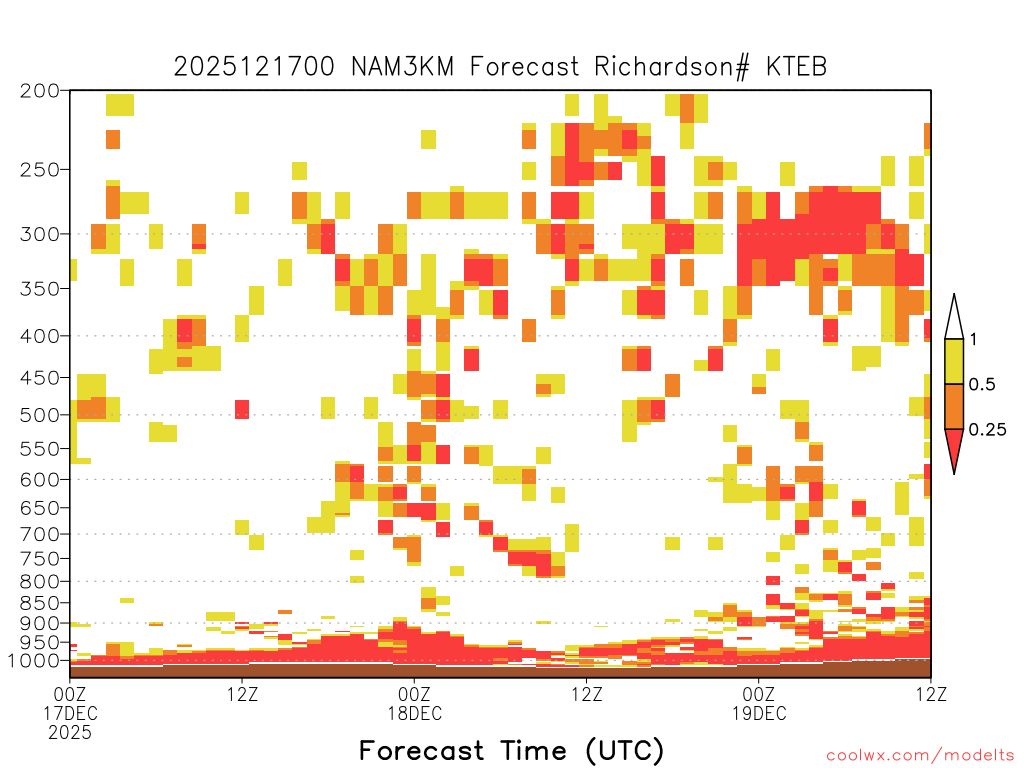 2025121700 NAM3KM Forecast Richardson# KTEB

200
250
300
350
400
450
500
550
600
650
700
750
800
850
900
950
1000

1
0.5
0.25

00Z
17DEC
2025
12Z
00Z
18DEC
12Z
00Z
19DEC
12Z

Forecast Time (UTC)

coolwx.com/modelts